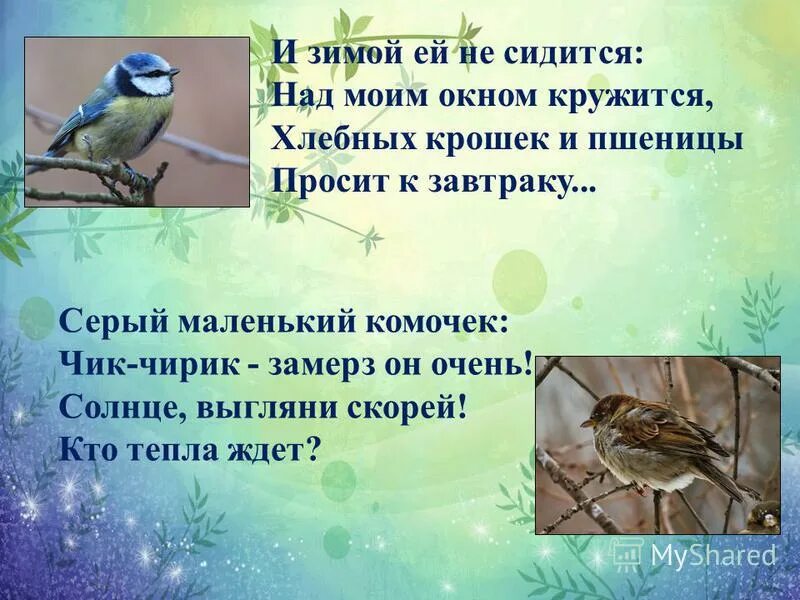 И зимой ей не сидится:
Над моим окном кружится,
Хлебных крошек и пшеницы
Просит к завтраку...

Серый маленький комочек:
Чик-чирик - замерз он очень!
Солнце, выгляни скорей!
Кто тепла ждет?

MyShared